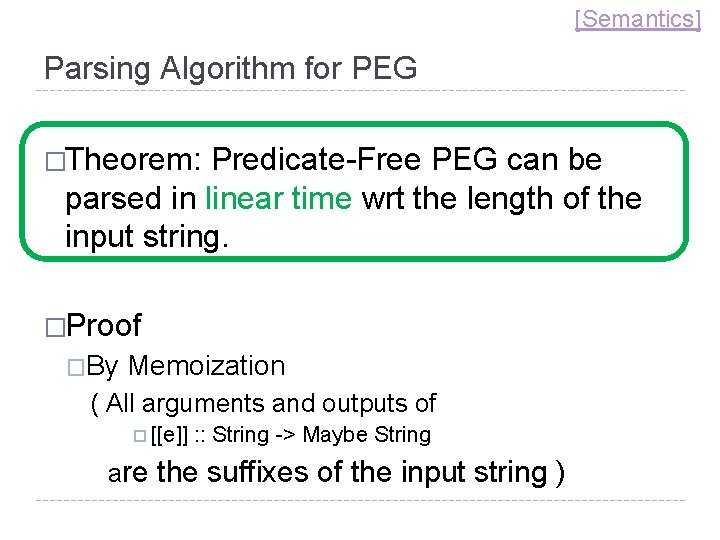 [Semantics]

Parsing Algorithm for PEG

□Theorem: Predicate-Free PEG can be parsed in linear time wrt the length of the input string.

□Proof

□By Memoization

( All arguments and outputs of

□[[e]] :: String -> Maybe String

are the suffixes of the input string )